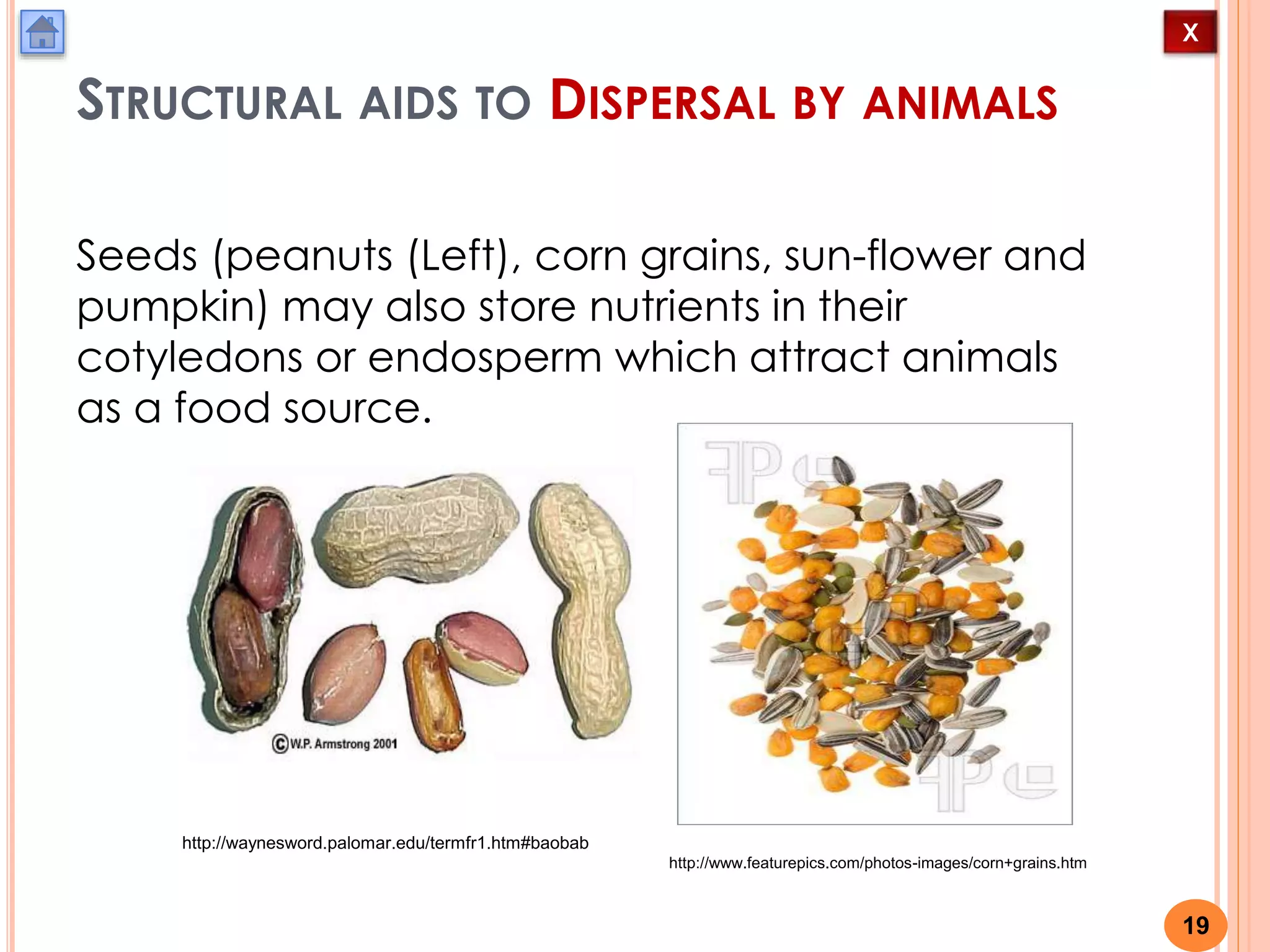 X

STRUCTURAL AIDS TO DISPERSAL BY ANIMALS

Seeds (peanuts (Left), corn grains, sun-flower and pumpkin) may also store nutrients in their cotyledons or endosperm which attract animals as a food source.

©W.P. Armstrong 2001

FP

FP

http://waynesword.palomar.edu/termfr1.htm#baobab

http://www.featurepics.com/photos-images/corn+grains.htm

19